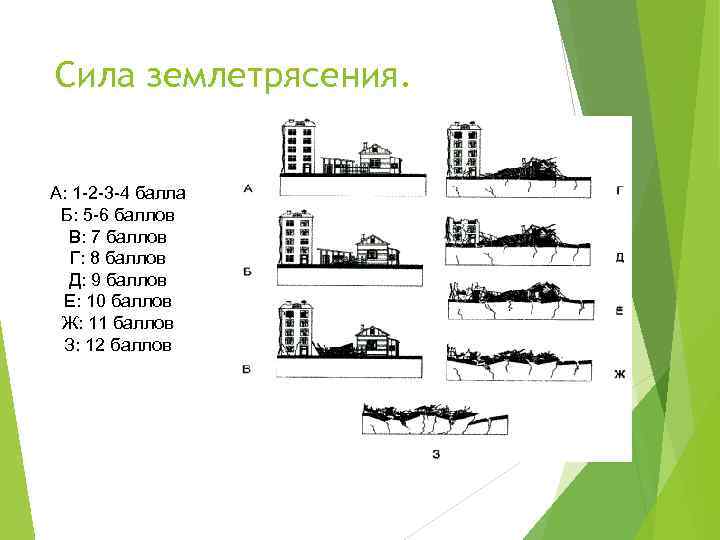 Сила землетрясения.

А: 1-2-3-4 балла
Б: 5-6 баллов
В: 7 баллов
Г: 8 баллов
Д: 9 баллов
Е: 10 баллов
Ж: 11 баллов
З: 12 баллов

А
Б
В
Г
Д
Е
Ж
З